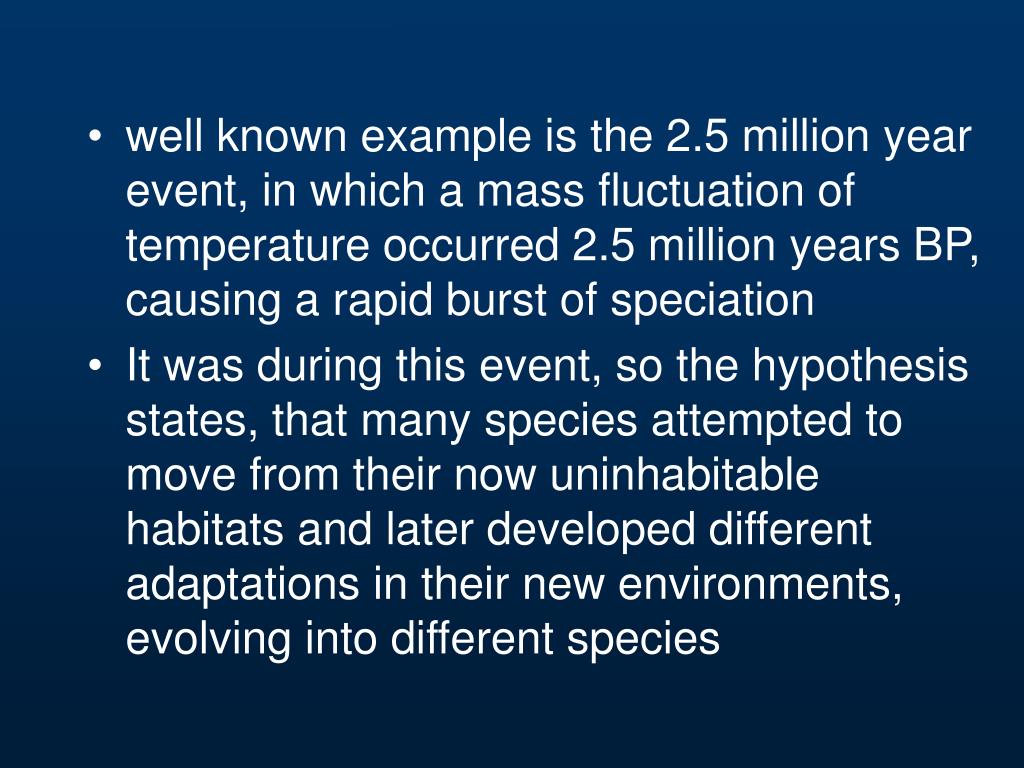 • well known example is the 2.5 million year event, in which a mass fluctuation of temperature occurred 2.5 million years BP, causing a rapid burst of speciation

• It was during this event, so the hypothesis states, that many species attempted to move from their now uninhabitable habitats and later developed different adaptations in their new environments, evolving into different species